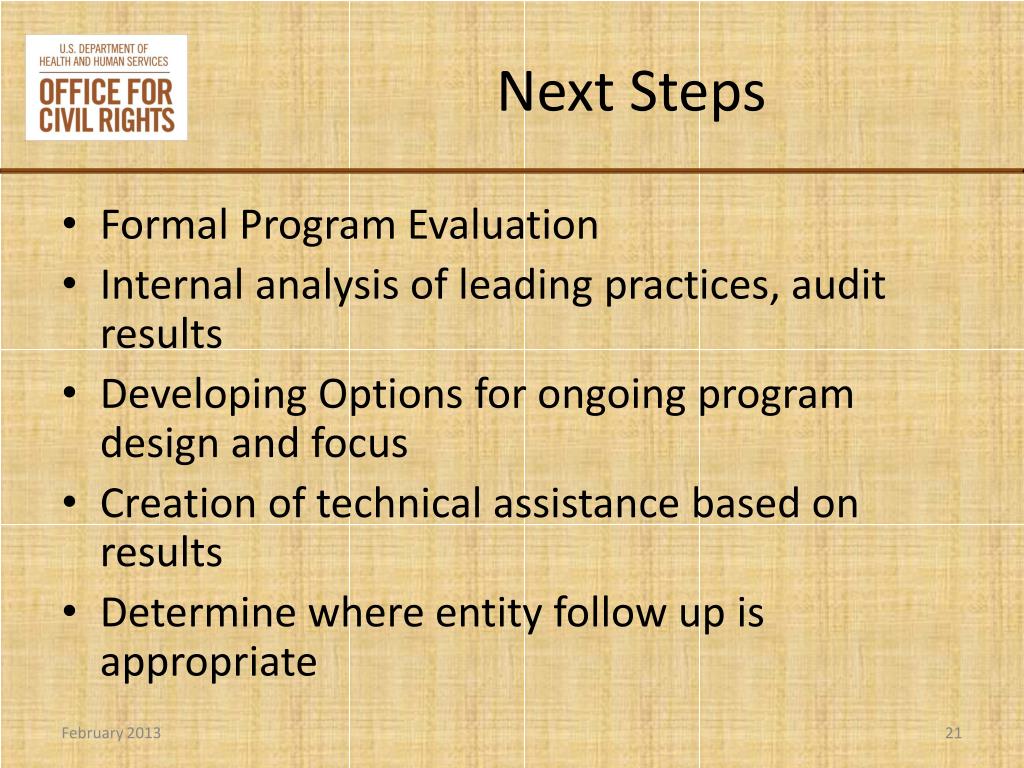 U.S. DEPARTMENT OF HEALTH AND HUMAN SERVICES
OFFICE FOR CIVIL RIGHTS

Next Steps

• Formal Program Evaluation
• Internal analysis of leading practices, audit results
• Developing Options for ongoing program design and focus
• Creation of technical assistance based on results
• Determine where entity follow up is appropriate

February 2013

21